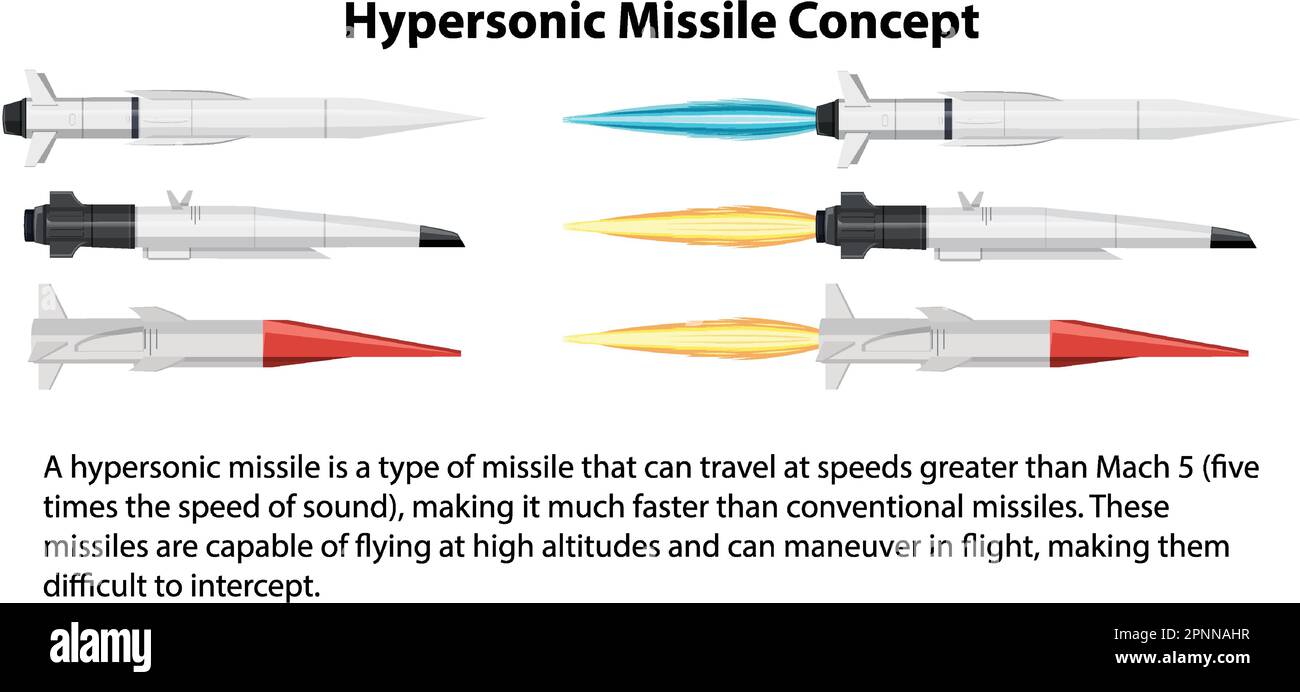 Hypersonic Missile Concept

A hypersonic missile is a type of missile that can travel at speeds greater than Mach 5 (five times the speed of sound), making it much faster than conventional missiles. These missiles are capable of flying at high altitudes and can maneuver in flight, making them difficult to intercept.

alamy

2PNNAHR
www.alamy.com